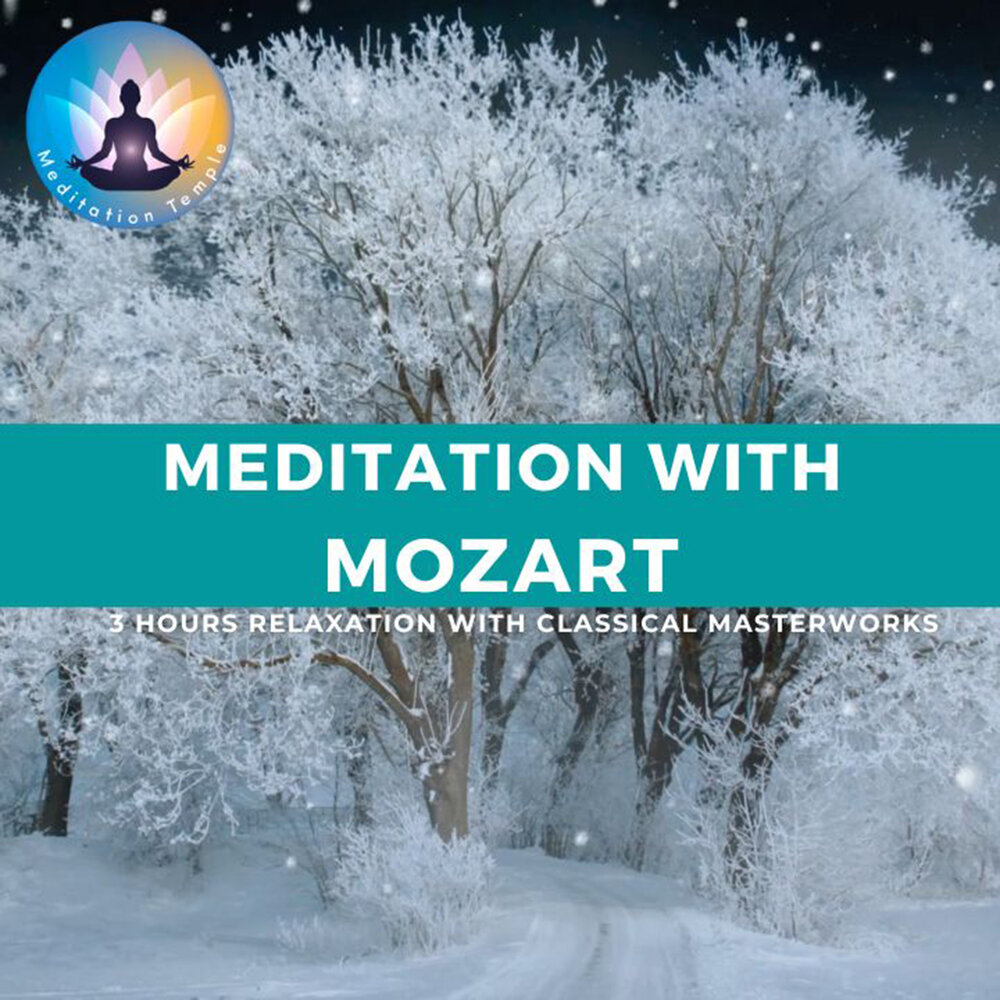 Meditation Temple

MEDITATION WITH MOZART

3 HOURS RELAXATION WITH CLASSICAL MASTERWORKS